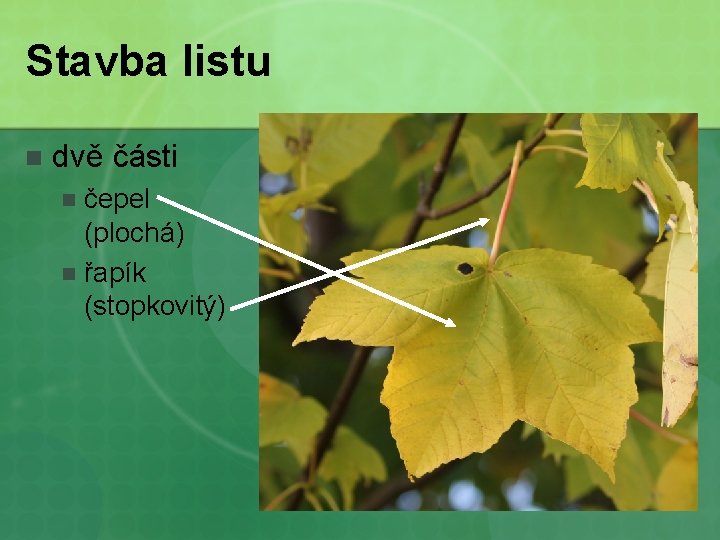 Stavba listu

dvě části

čepel (plochá)

řapík (stopkovitý)